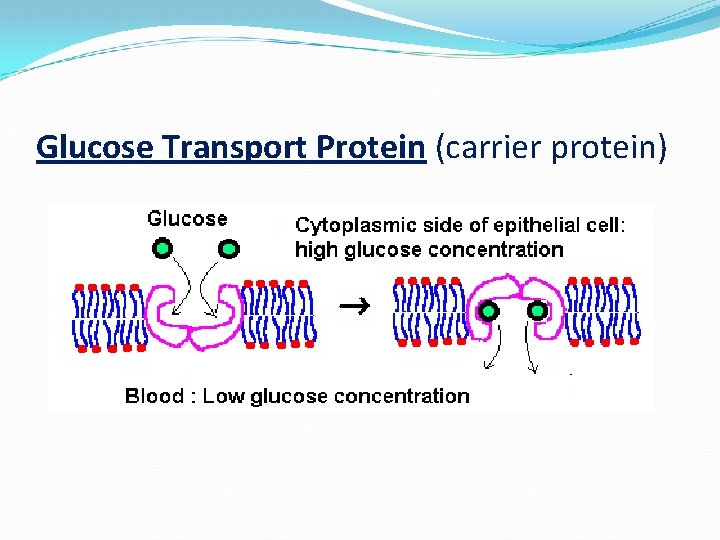 Glucose Transport Protein (carrier protein)

Glucose

Cytoplasmic side of epithelial cell: high glucose concentration

→

Blood : Low glucose concentration